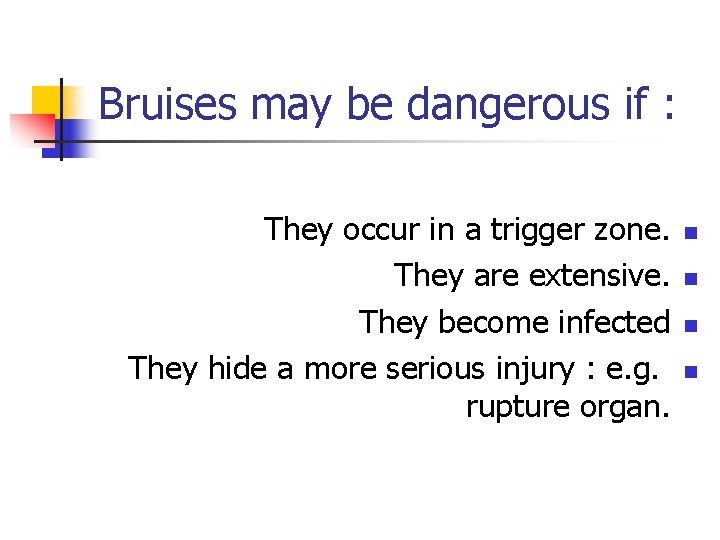 Bruises may be dangerous if :

They occur in a trigger zone.

They are extensive.

They become infected

They hide a more serious injury : e.g. rupture organ.